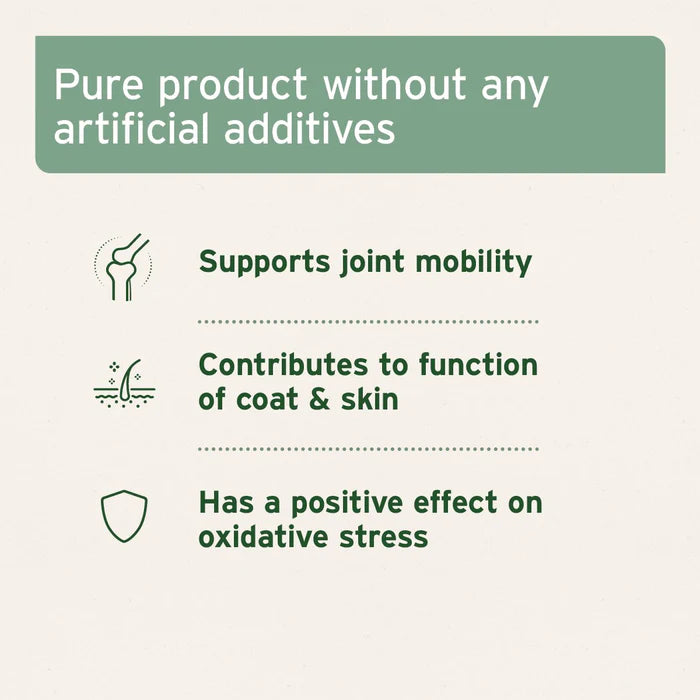 Pure product without any artificial additives

Supports joint mobility

Contributes to function of coat & skin

Has a positive effect on oxidative stress